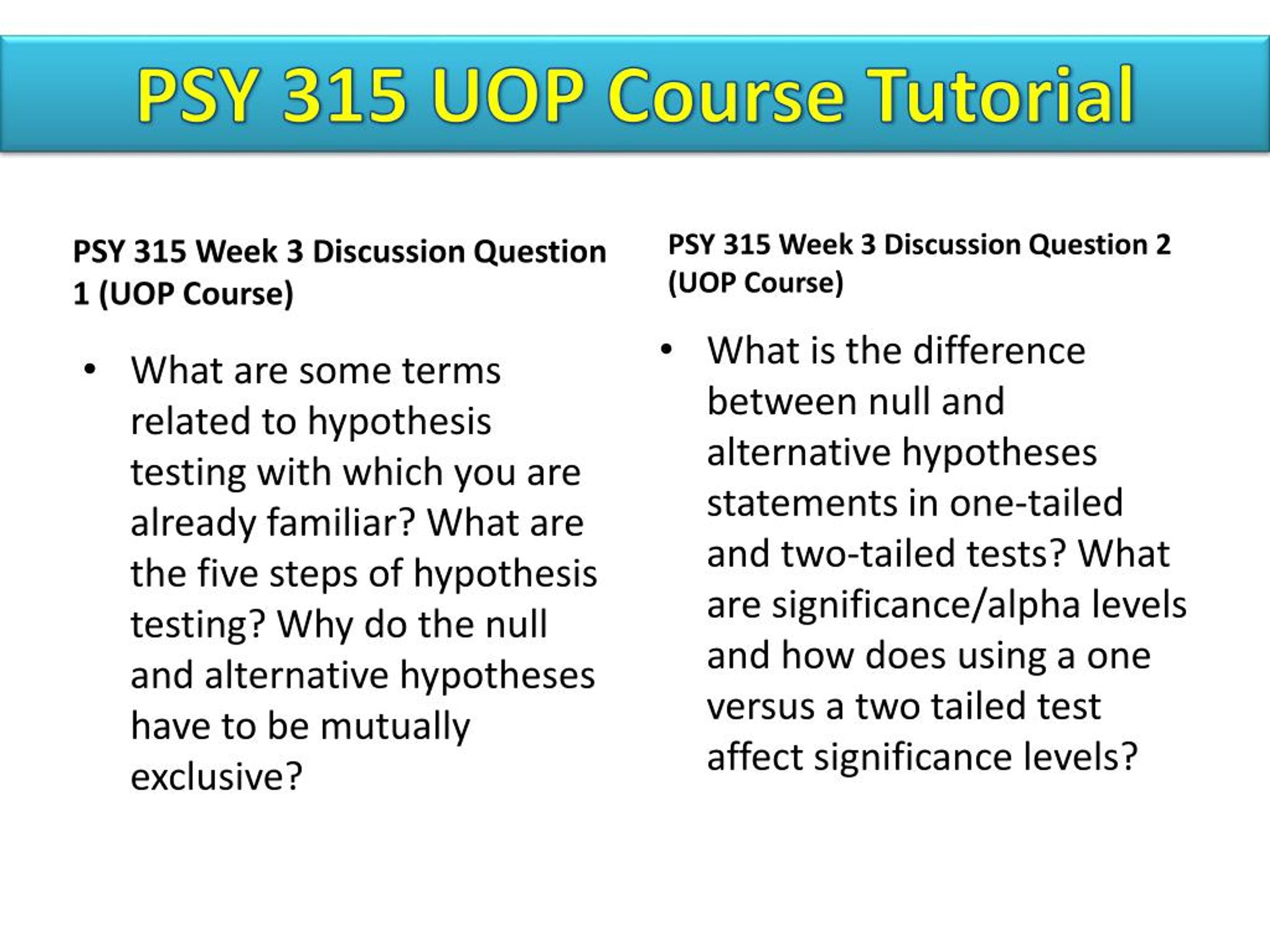 PSY 315 UOP Course Tutorial

PSY 315 Week 3 Discussion Question 1 (UOP Course)

• What are some terms related to hypothesis testing with which you are already familiar? What are the five steps of hypothesis testing? Why do the null and alternative hypotheses have to be mutually exclusive?

PSY 315 Week 3 Discussion Question 2 (UOP Course)

• What is the difference between null and alternative hypotheses statements in one-tailed and two-tailed tests? What are significance/alpha levels and how does using a one versus a two tailed test affect significance levels?